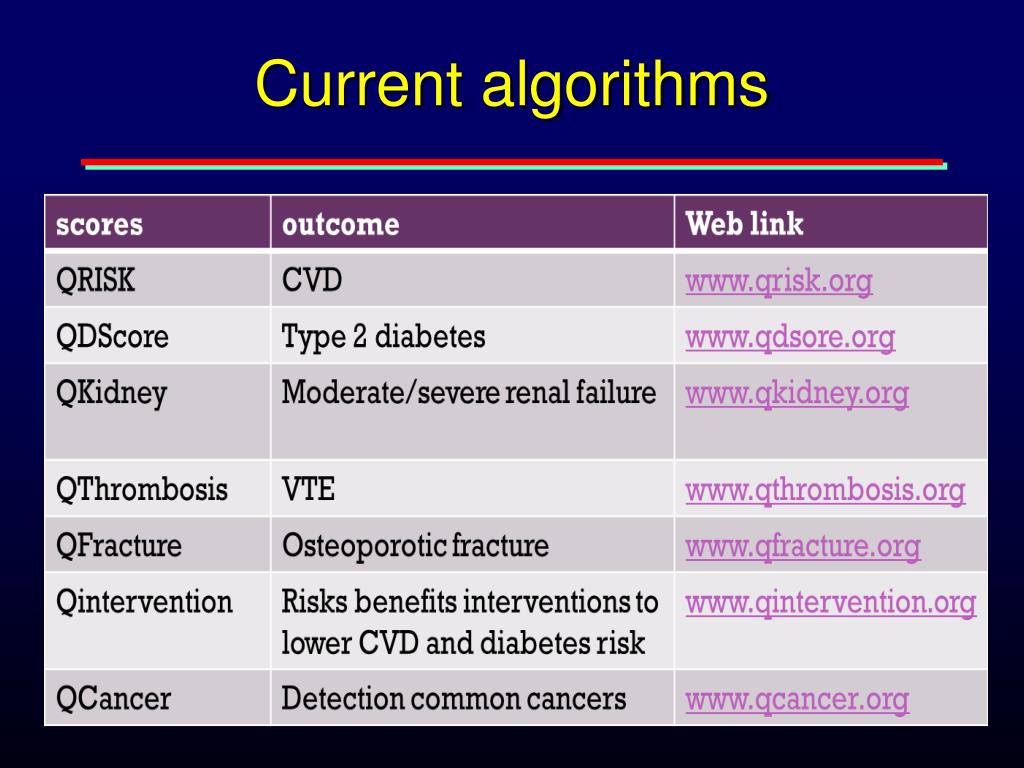 Current algorithms

| scores | outcome | Web link |
|---|---|---|
| QRISK | CVD | www.qrisk.org |
| QDScore | Type 2 diabetes | www.qdsore.org |
| QKidney | Moderate/severe renal failure | www.qkidney.org |
| QThrombosis | VTE | www.qthrombosis.org |
| QFracture | Osteoporotic fracture | www.qfracture.org |
| Qintervention | Risks benefits interventions to lower CVD and diabetes risk | www.qintervention.org |
| QCancer | Detection common cancers | www.qcancer.org |